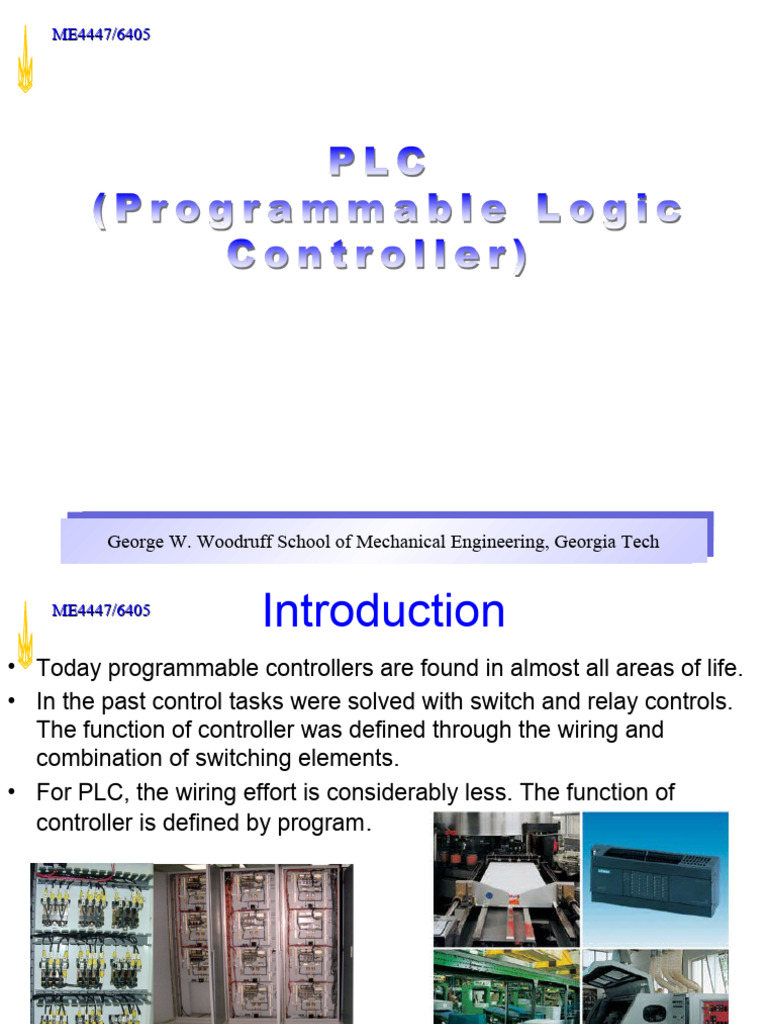 ME4447/6405

PLC
(Programmable Logic Controller)

George W. Woodruff School of Mechanical Engineering, Georgia Tech

ME4447/6405

Introduction

• Today programmable controllers are found in almost all areas of life.
• In the past control tasks were solved with switch and relay controls. The function of controller was defined through the wiring and combination of switching elements.
• For PLC, the wiring effort is considerably less. The function of controller is defined by program.